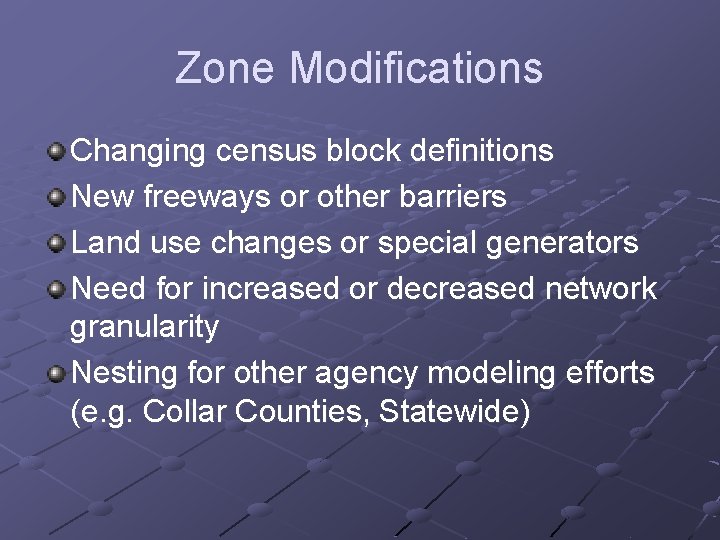 Zone Modifications

Changing census block definitions

New freeways or other barriers

Land use changes or special generators

Need for increased or decreased network granularity

Nesting for other agency modeling efforts (e.g. Collar Counties, Statewide)